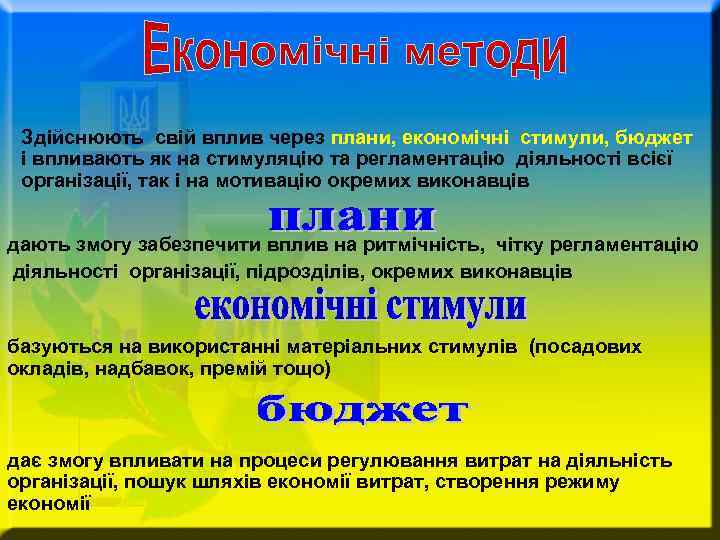 Економічні методи

Здійснюють свій вплив через плани, економічні стимули, бюджет і впливають як на стимуляцію та регламентацію діяльності всієї організації, так і на мотивацію окремих виконавців

плани

дають змогу забезпечити вплив на ритмічність, чітку регламентацію діяльності організації, підрозділів, окремих виконавців

економічні стимули

базуються на використанні матеріальних стимулів (посадових окладів, надбавок, премій тощо)

бюджет

дає змогу впливати на процеси регулювання витрат на діяльність організації, пошук шляхів економії витрат, створення режиму економії